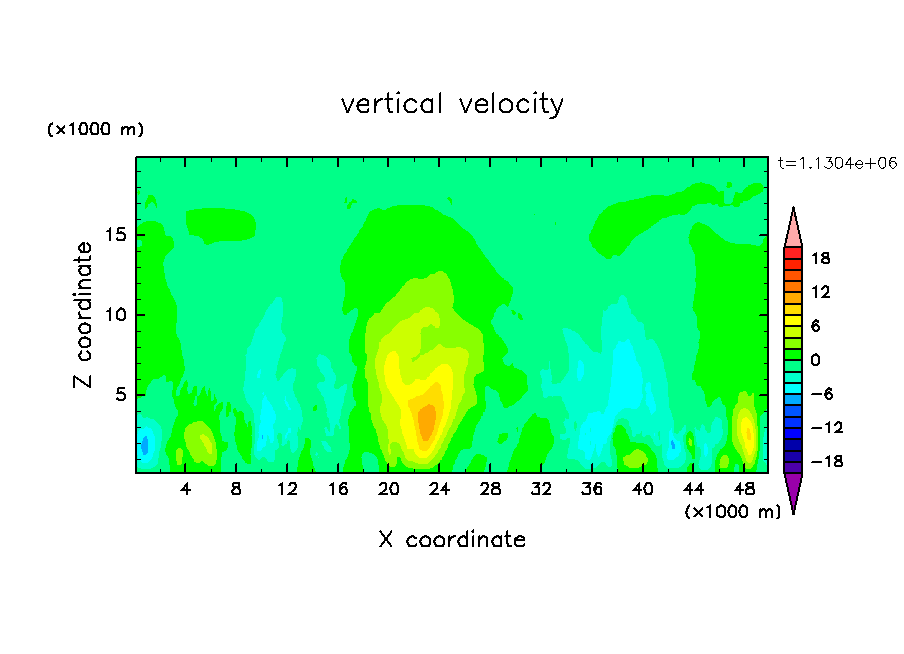 vertical velocity

(×1000 m)

t=1.1304e+06

Z coordinate

15
10
5

4 8 12 16 20 24 28 32 36 40 44 48

(×1000 m)

X coordinate

18
12
6
0
−6
−12
−18